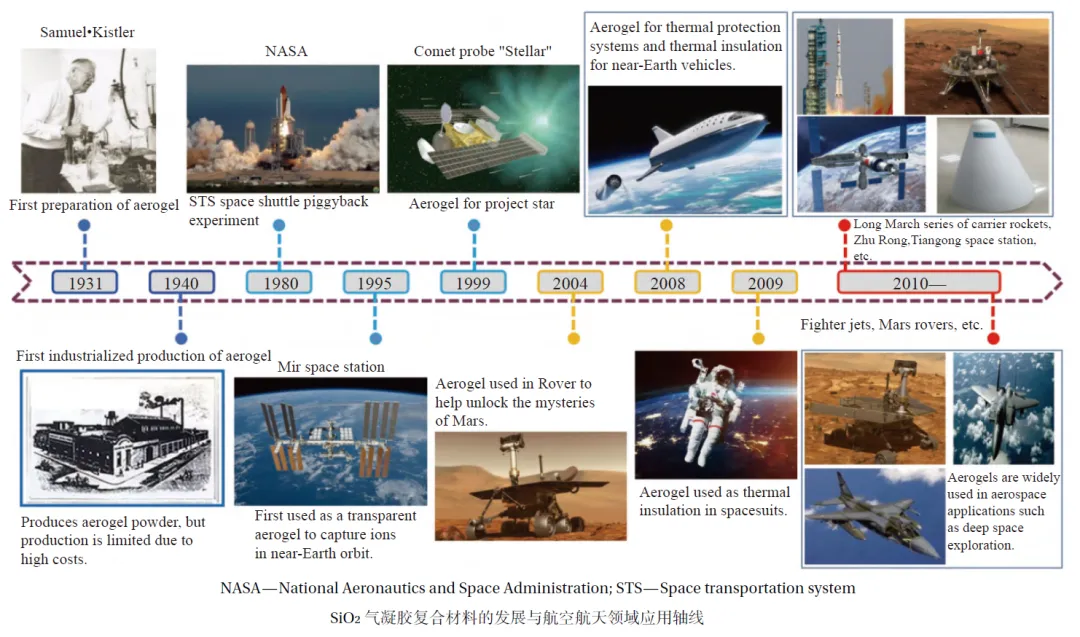 Samuel•Kistler

First preparation of aerogel

NASA

STS space shuttle piggyback experiment

Comet probe "Stellar"

Aerogel for project star

Aerogel for thermal protection systems and thermal insulation for near-Earth vehicles.

Long March series of carrier rockets, Zhu Rong,Tiangong space station, etc.

1931

1940

1980

1995

1999

2004

2008

2009

2010—

First industrialized production of aerogel

Produces aerogel powder, but production is limited due to high costs.

Mir space station

First used as a transparent aerogel to capture ions in near-Earth orbit.

Aerogel used in Rover to help unlock the mysteries of Mars.

Aerogel used as thermal insulation in spacesuits.

Fighter jets, Mars rovers, etc.

Aerogels are widely used in aerospace applications such as deep space exploration.

NASA—National Aeronautics and Space Administration; STS—Space transportation system

$SiO_2$ 气凝胶复合材料的发展与航空航天领域应用轴线